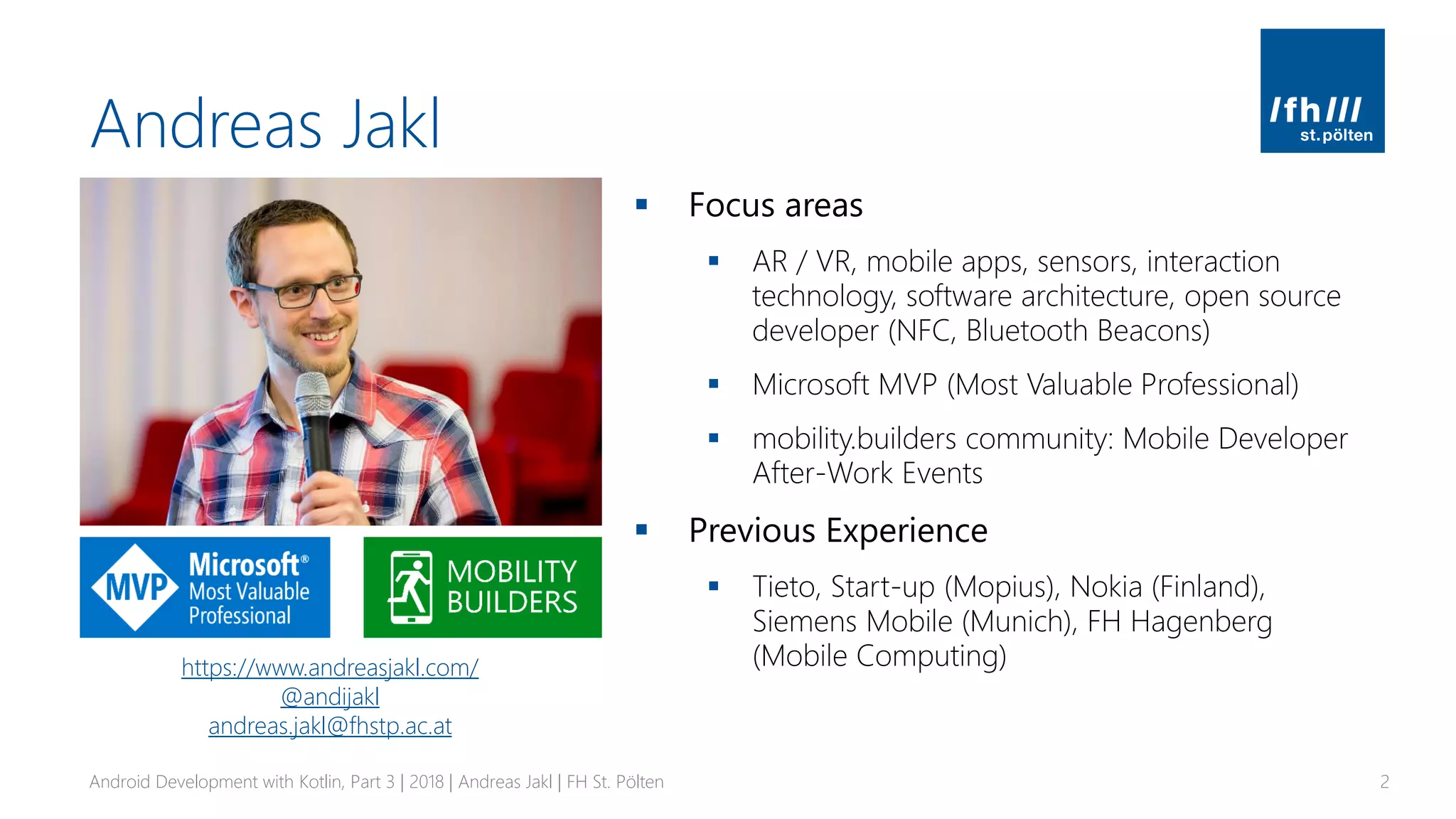 Andreas Jakl

/fh///
st.pölten

MVP Microsoft® Most Valuable Professional

MOBILITY BUILDERS

https://www.andreasjakl.com/
@andijakl
andreas.jakl@fhstp.ac.at

▪ Focus areas
▪ AR / VR, mobile apps, sensors, interaction technology, software architecture, open source developer (NFC, Bluetooth Beacons)
▪ Microsoft MVP (Most Valuable Professional)
▪ mobility.builders community: Mobile Developer After-Work Events

▪ Previous Experience
▪ Tieto, Start-up (Mopius), Nokia (Finland), Siemens Mobile (Munich), FH Hagenberg (Mobile Computing)

Android Development with Kotlin, Part 3 | 2018 | Andreas Jakl | FH St. Pölten

2